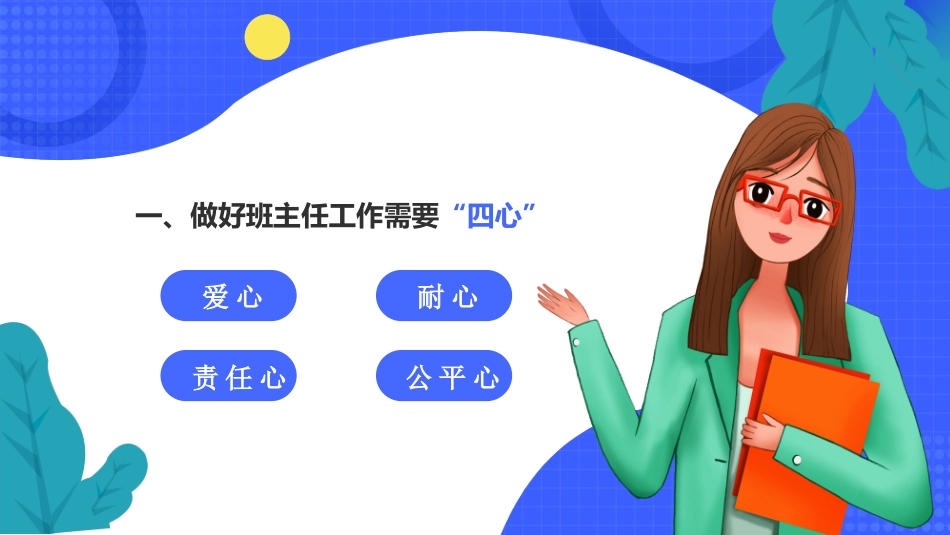 一、做好班主任工作需要“四心”

爱心

耐心

责任心

公平心